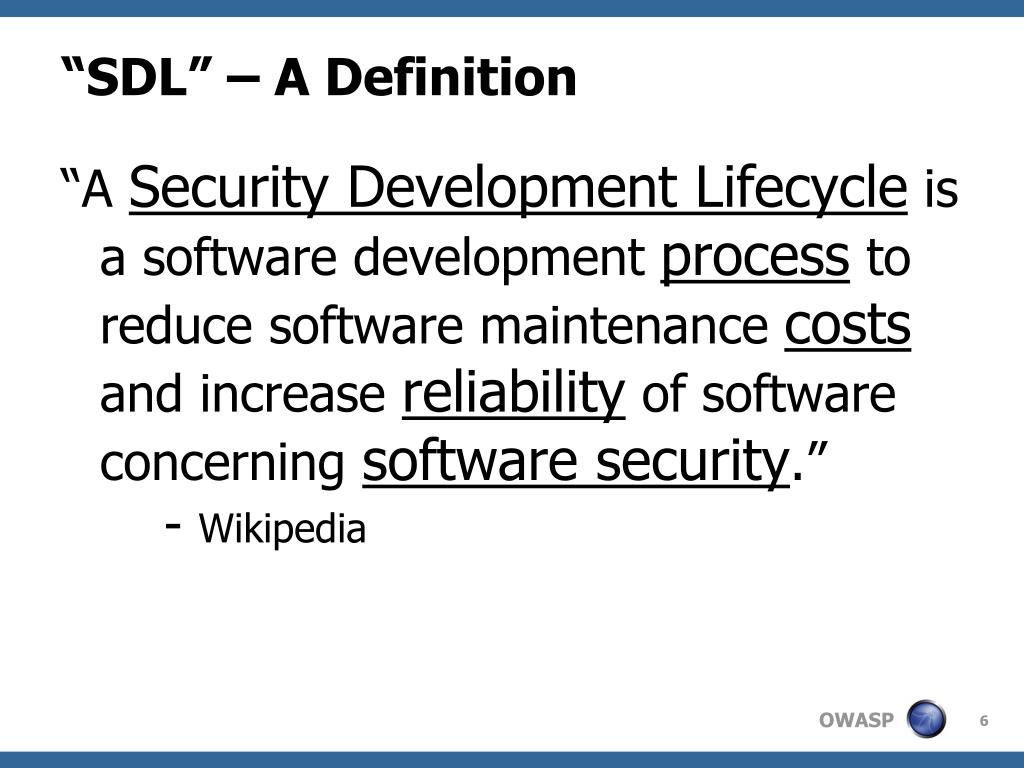 “SDL” – A Definition

“A Security Development Lifecycle is a software development process to reduce software maintenance costs and increase reliability of software concerning software security.”

- Wikipedia

OWASP

6